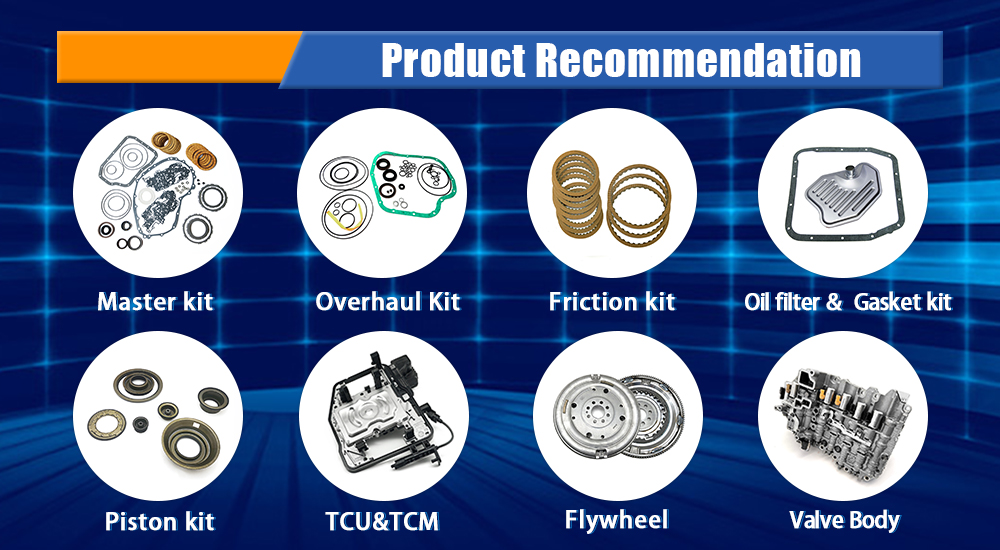 Product Recommendation

Master kit

Overhaul Kit

Friction kit

Oil filter & Gasket kit

Piston kit

TCU&TCM

Flywheel

Valve Body